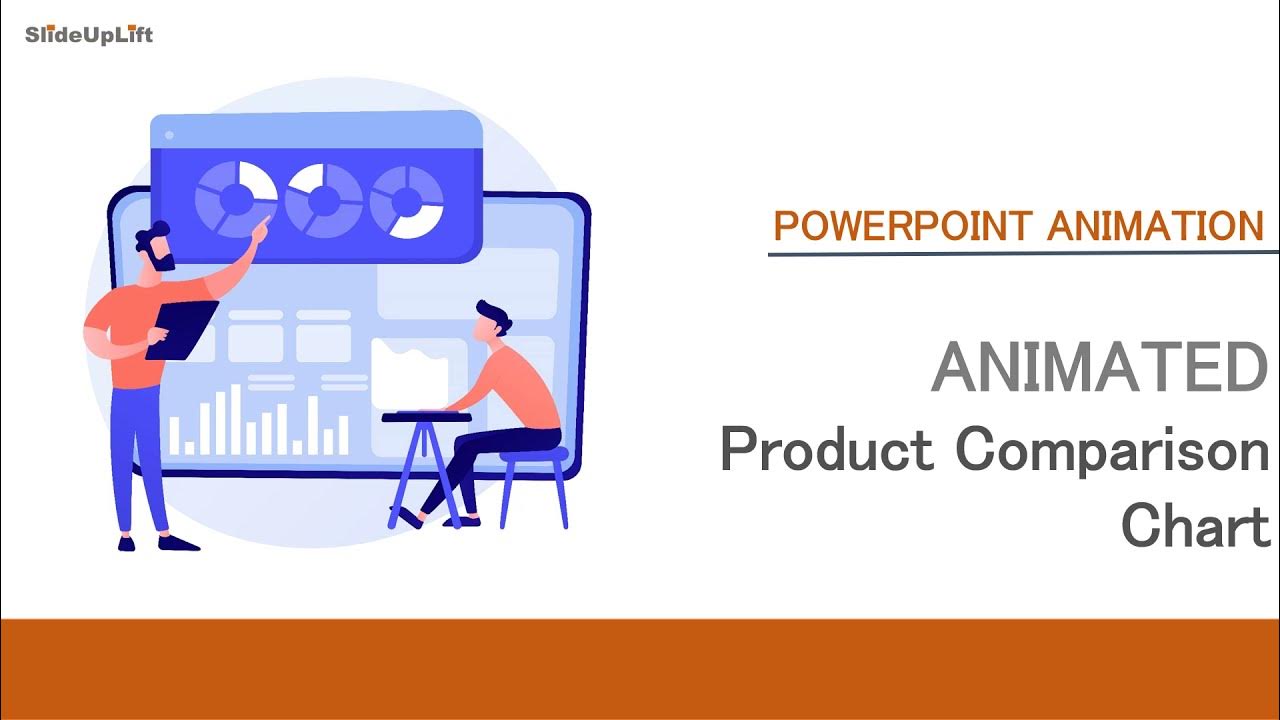 SlideUpLift

POWERPOINT ANIMATION

ANIMATED
Product Comparison Chart